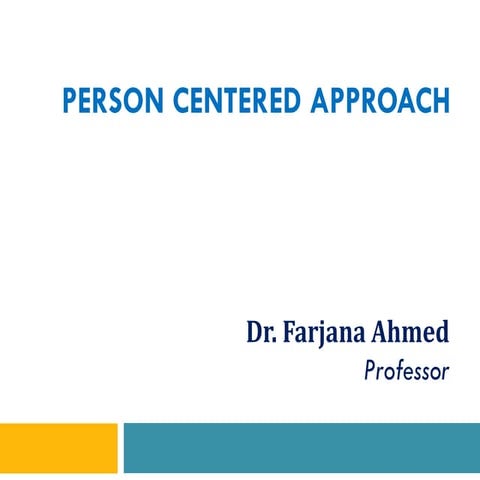 PERSON CENTERED APPROACH

Dr. Farjana Ahmed
Professor